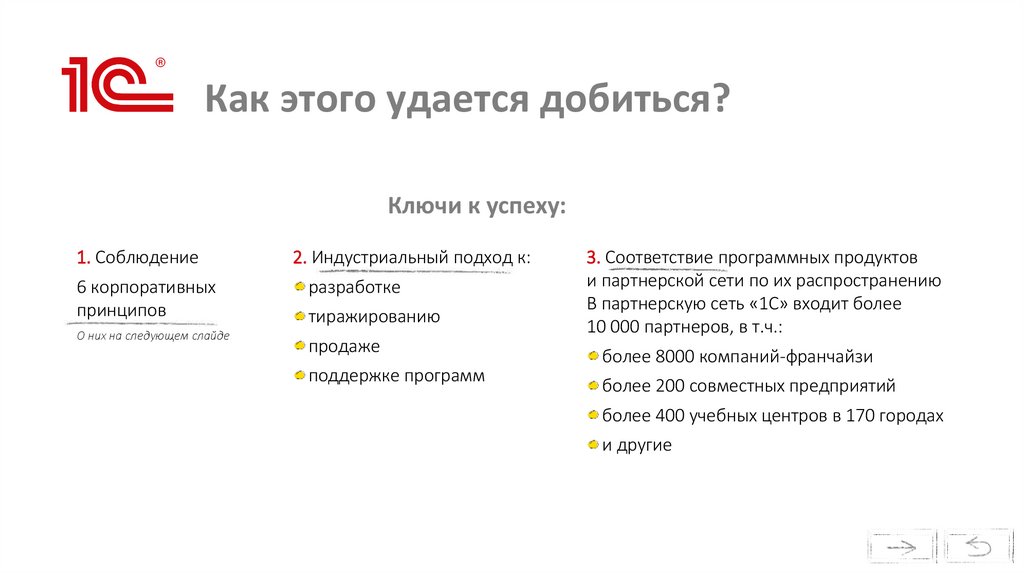 1С®

Как этого удается добиться?

Ключи к успеху:

1. Соблюдение
6 корпоративных принципов
О них на следующем слайде

2. Индустриальный подход к:
разработке
тиражированию
продаже
поддержке программ

3. Соответствие программных продуктов и партнерской сети по их распространению
В партнерскую сеть «1С» входит более 10 000 партнеров, в т.ч.:
более 8000 компаний-франчайзи
более 200 совместных предприятий
более 400 учебных центров в 170 городах
и другие